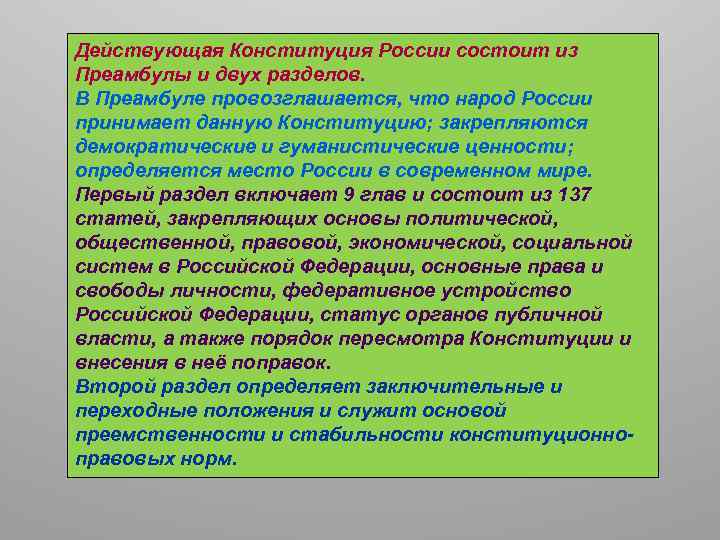 Действующая Конституция России состоит из Преамбулы и двух разделов.
В Преамбуле провозглашается, что народ России принимает данную Конституцию; закрепляются демократические и гуманистические ценности; определяется место России в современном мире.
Первый раздел включает 9 глав и состоит из 137 статей, закрепляющих основы политической, общественной, правовой, экономической, социальной систем в Российской Федерации, основные права и свободы личности, федеративное устройство Российской Федерации, статус органов публичной власти, а также порядок пересмотра Конституции и внесения в неё поправок.
Второй раздел определяет заключительные и переходные положения и служит основой преемственности и стабильности конституционно-правовых норм.